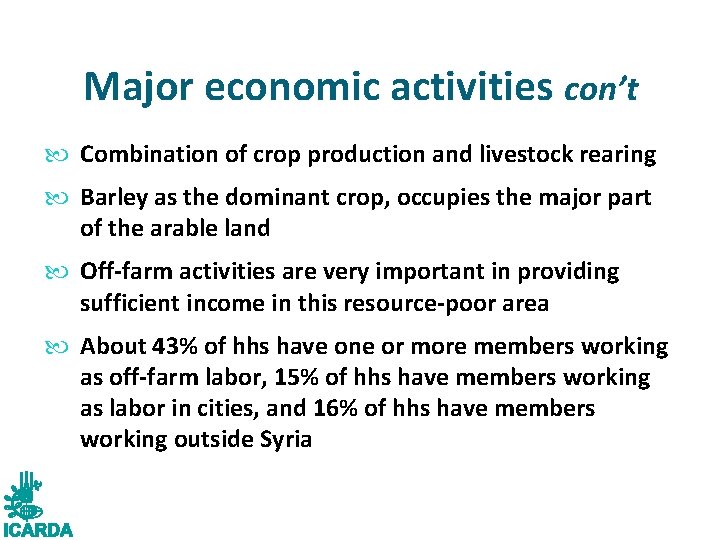 Major economic activities con't

Combination of crop production and livestock rearing

Barley as the dominant crop, occupies the major part of the arable land

Off-farm activities are very important in providing sufficient income in this resource-poor area

About 43% of hhs have one or more members working as off-farm labor, 15% of hhs have members working as labor in cities, and 16% of hhs have members working outside Syria

ICARDA